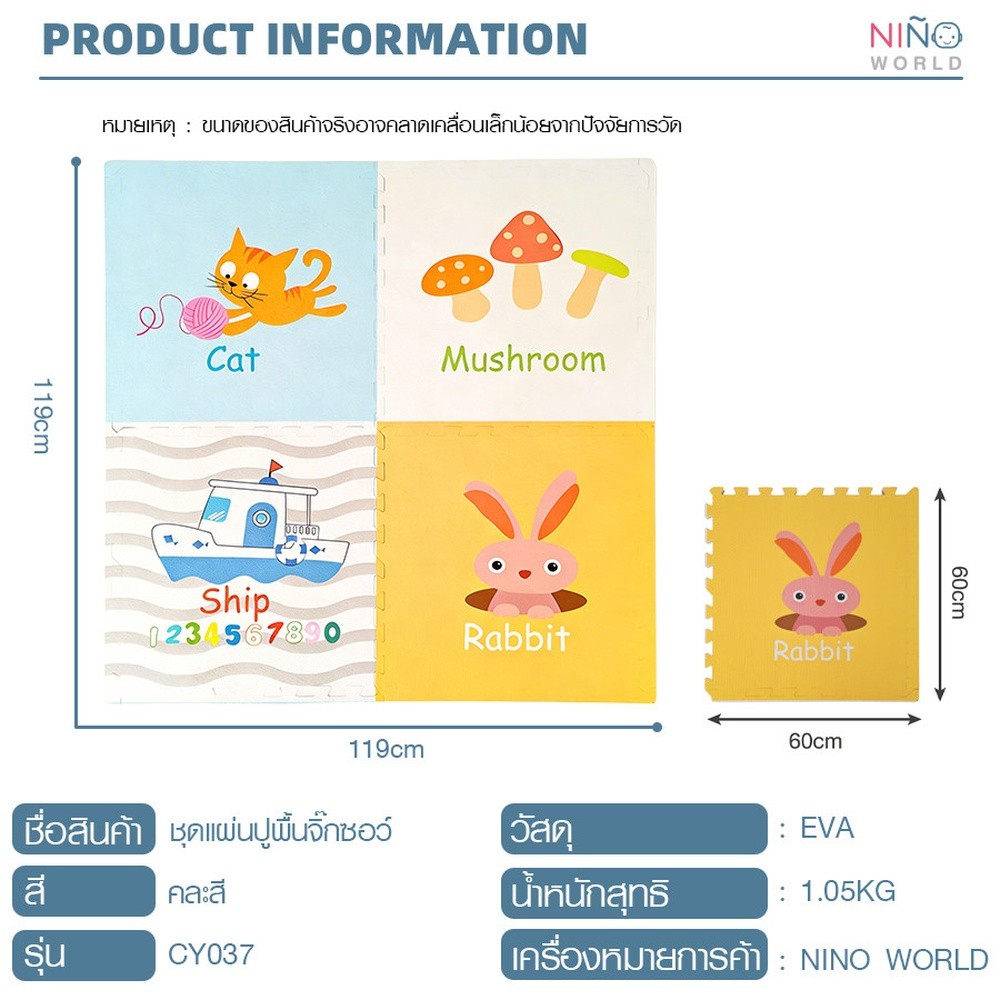 PRODUCT INFORMATION

NIÑO WORLD

หมายเหตุ : ขนาดของสินค้าจริงอาจคลาดเคลื่อนเล็กน้อยจากปัจจัยการวัด

119cm

Cat

Mushroom

Ship

1234567890

Rabbit

119cm

Rabbit

60cm

60cm

ชื่อสินค้า ชุดแผ่นปูพื้นจิ๊กซอว์

สี คละสี

รุ่น CY037

วัสดุ : EVA

น้ำหนักสุทธิ : 1.05KG

เครื่องหมายการค้า : NINO WORLD